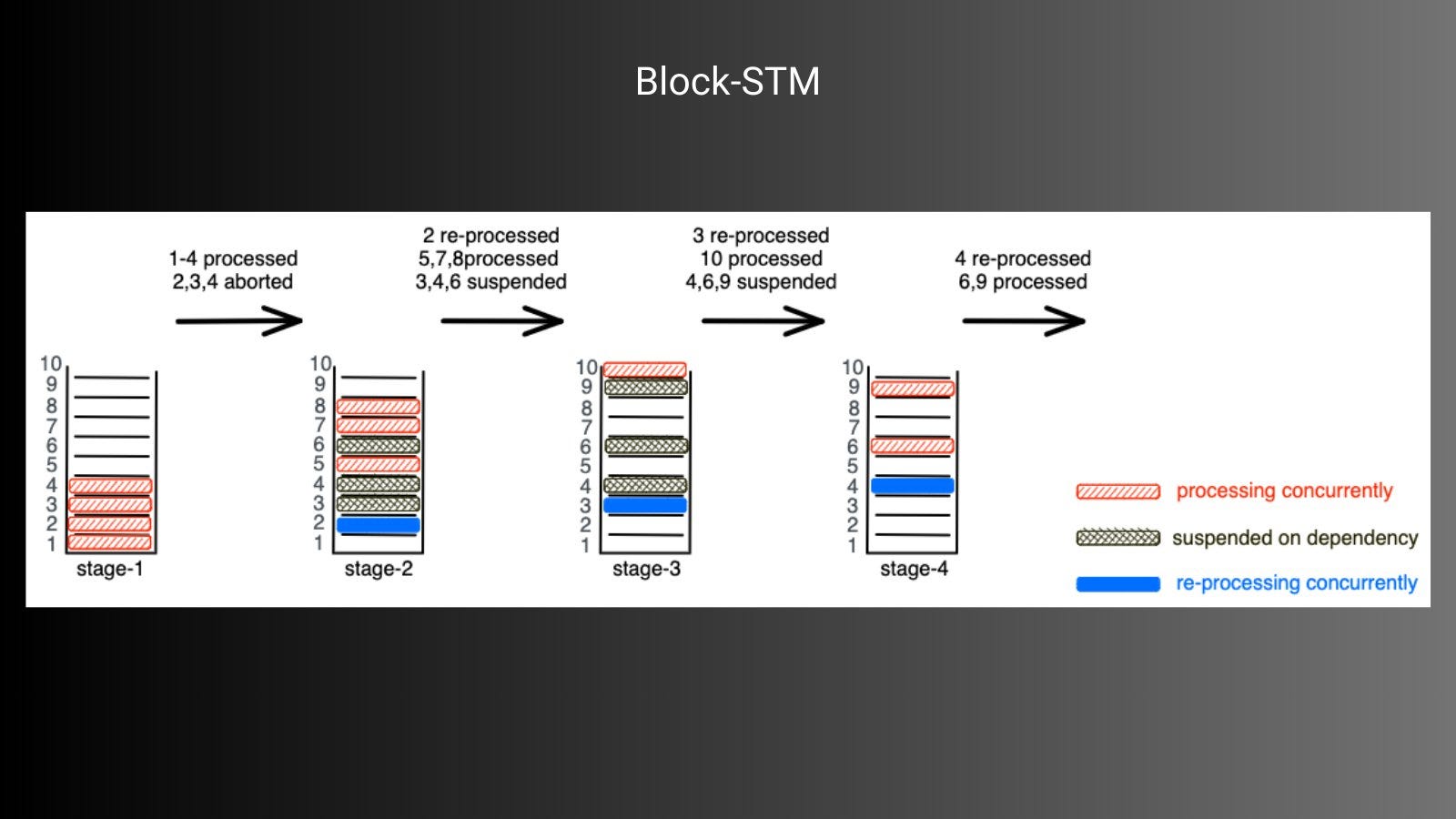 Block-STM

1-4 processed
2,3,4 aborted

2 re-processed
5,7,8processed
3,4,6 suspended

3 re-processed
10 processed
4,6,9 suspended

4 re-processed
6,9 processed

10
9
8
7
6
5
4
3
2
1
stage-1

10
9
8
7
6
5
4
3
2
1
stage-2

10
9
8
7
6
5
4
3
2
1
stage-3

10
9
8
7
6
5
4
3
2
1
stage-4

processing concurrently
suspended on dependency
re-processing concurrently